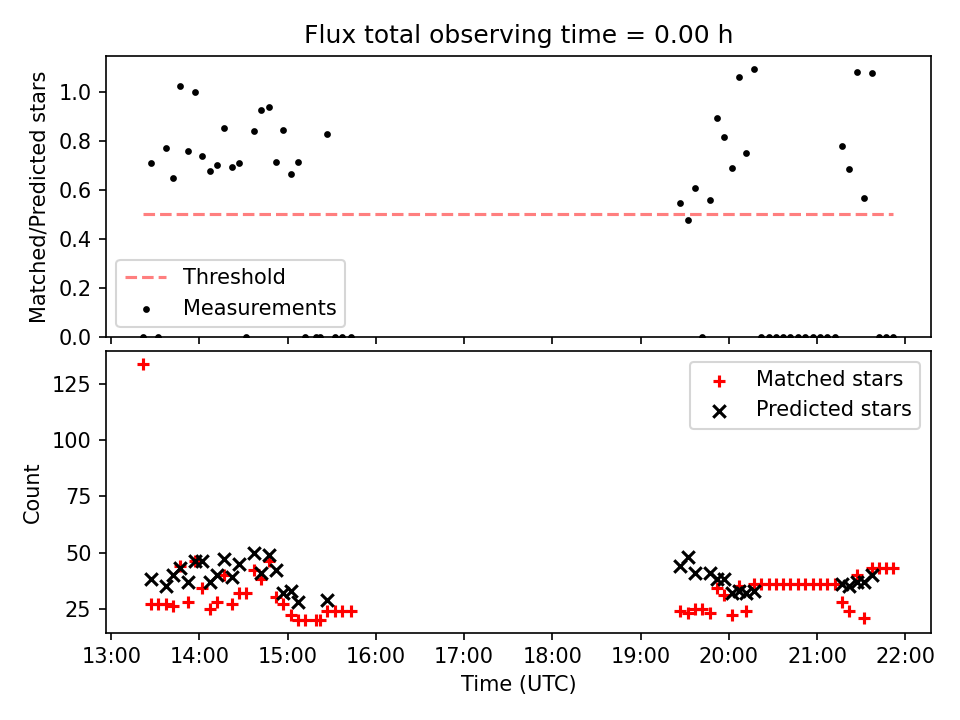 Flux total observing time = 0.00 h

Matched/Predicted stars

1.0
0.8
0.6
0.4
0.2
0.0

Threshold
Measurements

Count

125
100
75
50
25

Matched stars
Predicted stars

13:00 14:00 15:00 16:00 17:00 18:00 19:00 20:00 21:00 22:00

Time (UTC)